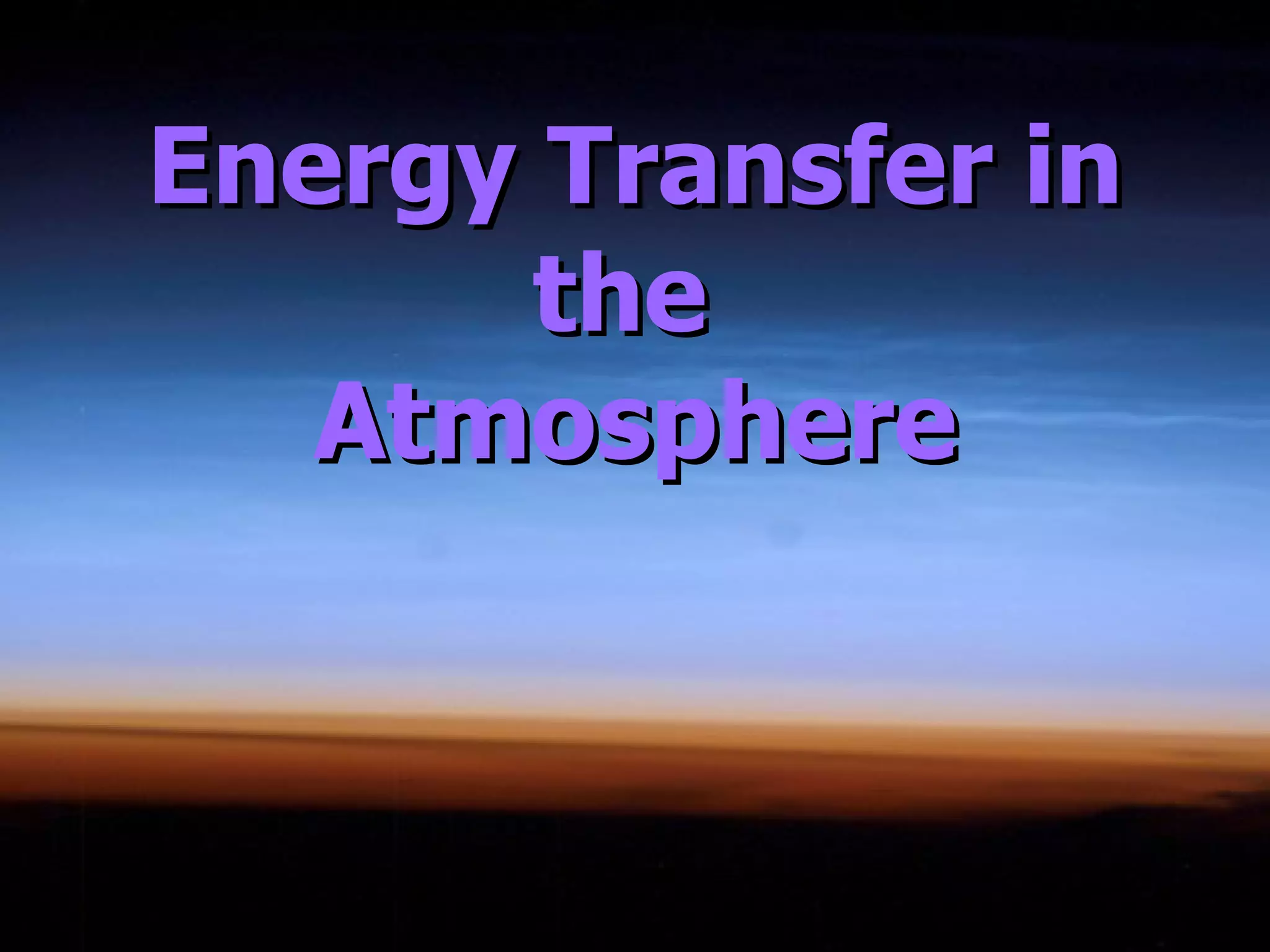 Energy Transfer in the Atmosphere